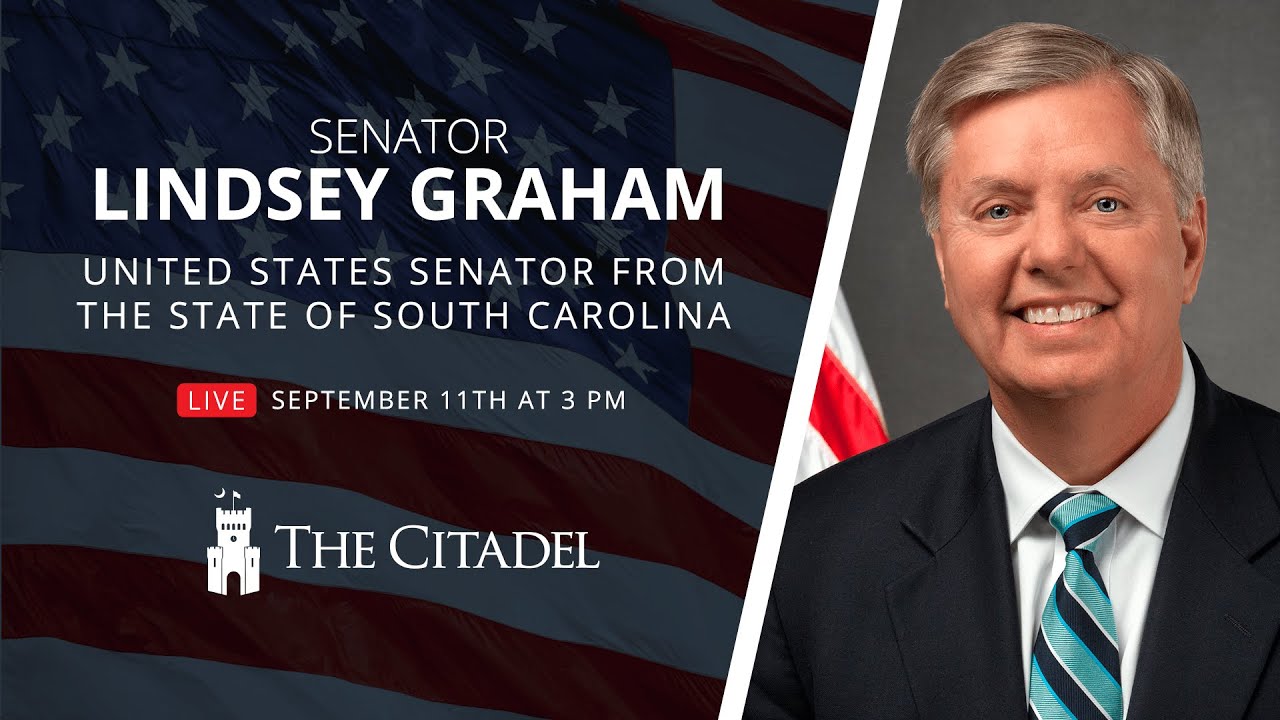 SENATOR
LINDSEY GRAHAM

UNITED STATES SENATOR FROM THE STATE OF SOUTH CAROLINA

LIVE SEPTEMBER 11TH AT 3 PM

THE CITADEL